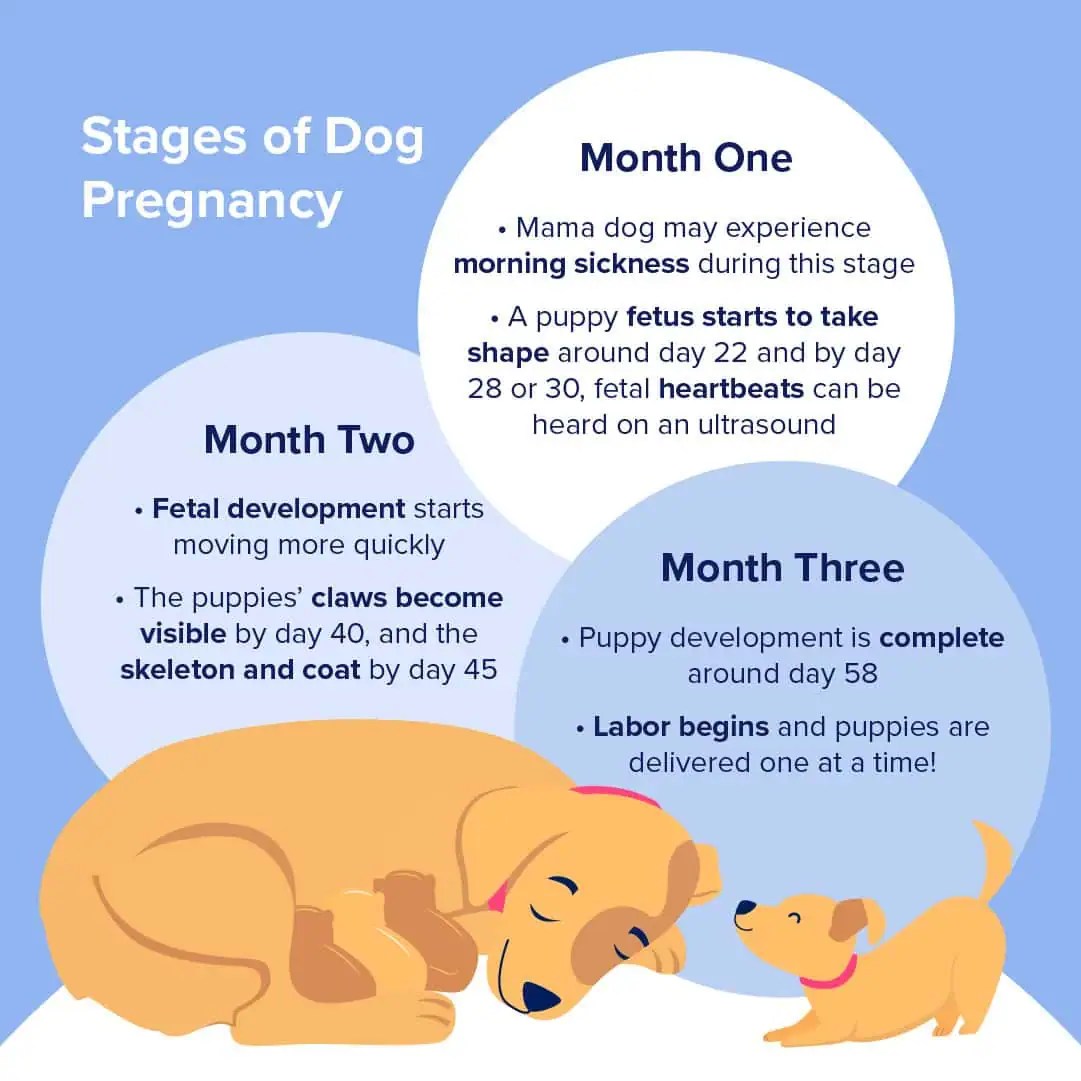 Stages of Dog Pregnancy

Month One

• Mama dog may experience morning sickness during this stage

• A puppy fetus starts to take shape around day 22 and by day 28 or 30, fetal heartbeats can be heard on an ultrasound

Month Two

• Fetal development starts moving more quickly

• The puppies' claws become visible by day 40, and the skeleton and coat by day 45

Month Three

• Puppy development is complete around day 58

• Labor begins and puppies are delivered one at a time!